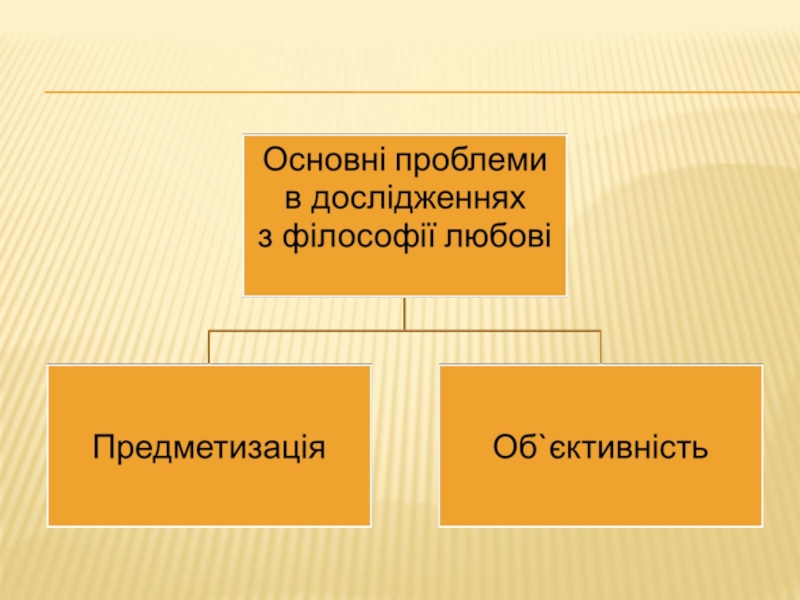 Основні проблеми в дослідженнях з філософії любові

Предметизація

Об`єктивність